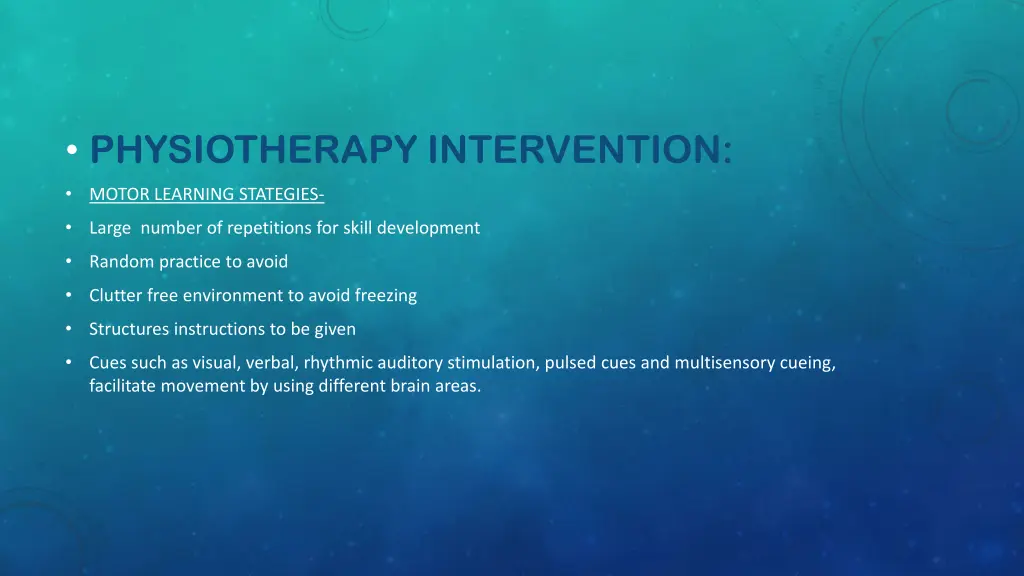 • PHYSIOTHERAPY INTERVENTION:

• MOTOR LEARNING STATEGIES-

• Large number of repetitions for skill development

• Random practice to avoid

• Clutter free environment to avoid freezing

• Structures instructions to be given

• Cues such as visual, verbal, rhythmic auditory stimulation, pulsed cues and multisensory cueing, facilitate movement by using different brain areas.